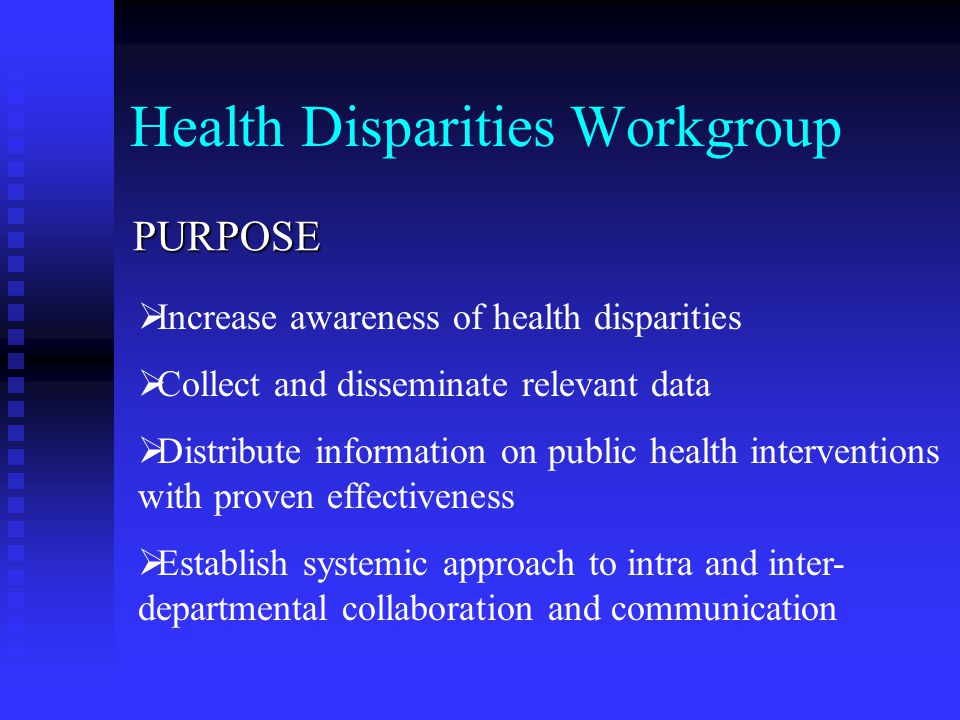 Health Disparities Workgroup

PURPOSE

➢Increase awareness of health disparities

➢Collect and disseminate relevant data

➢Distribute information on public health interventions with proven effectiveness

➢Establish systemic approach to intra and inter-departmental collaboration and communication